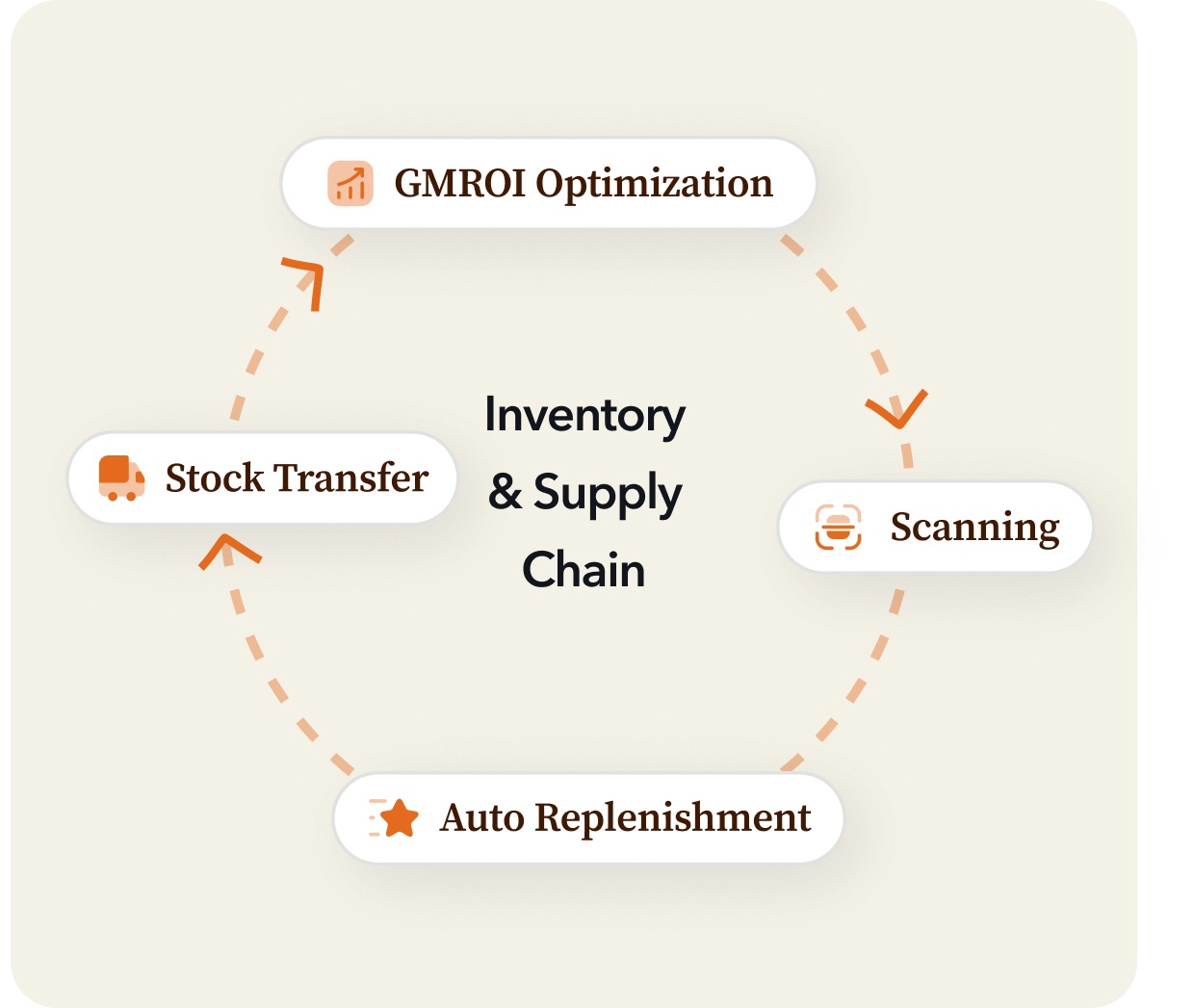 GMROI Optimization

Stock Transfer

Inventory & Supply Chain

Scanning

Auto Replenishment